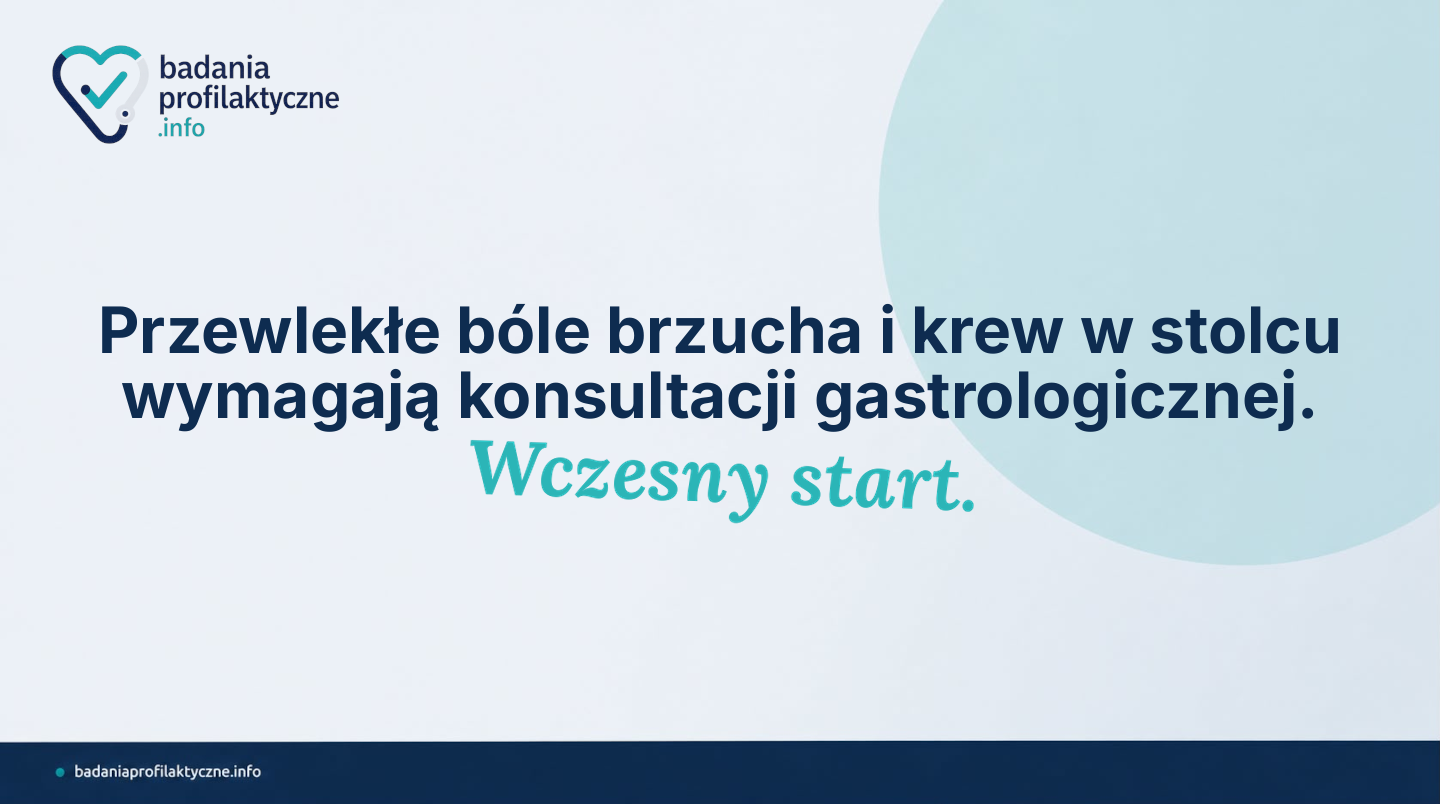 badania
profilaktyczne
.info

Przewlekłe bóle brzucha i krew w stolcu wymagają konsultacji gastrologicznej.

Wczesny start.

• badaniaprofilaktyczne.info